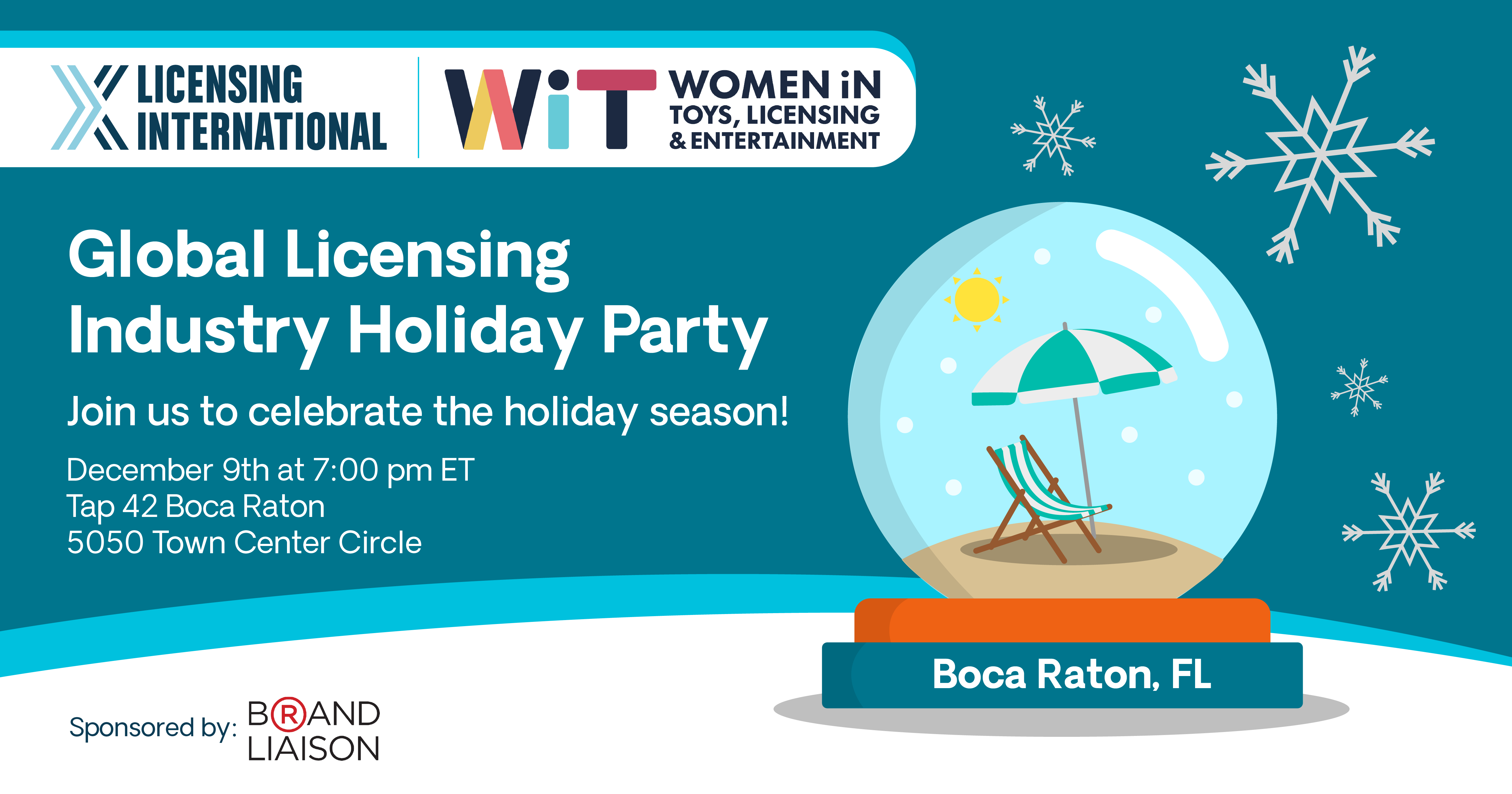 LICENSING INTERNATIONAL

WiT WOMEN iN TOYS, LICENSING & ENTERTAINMENT

Global Licensing Industry Holiday Party

Join us to celebrate the holiday season!

December 9th at 7:00 pm ET
Tap 42 Boca Raton
5050 Town Center Circle

Boca Raton, FL

Sponsored by: BRAND LIAISON